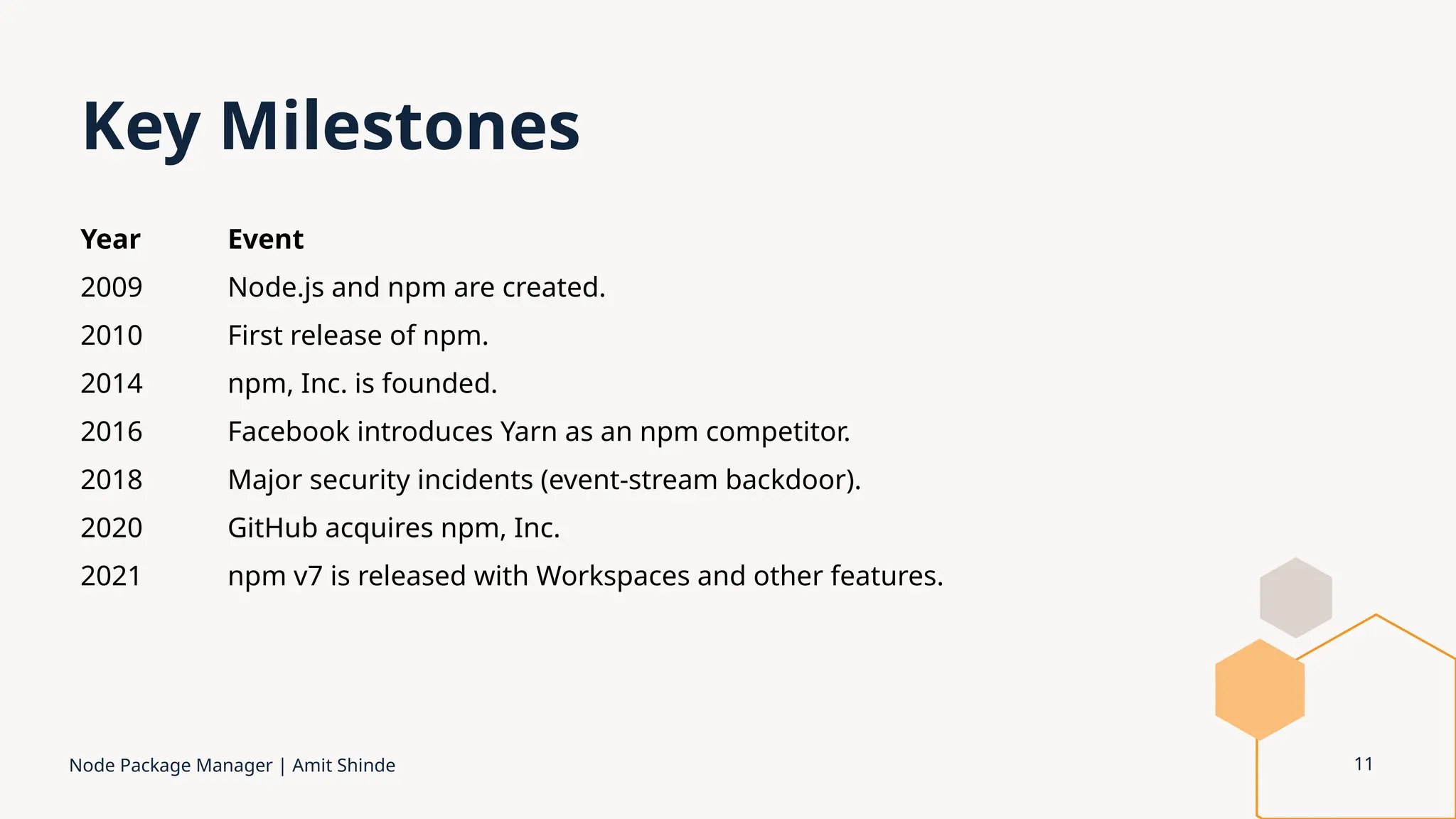 Key Milestones

| Year | Event |
|---|---|
| 2009 | Node.js and npm are created. |
| 2010 | First release of npm. |
| 2014 | npm, Inc. is founded. |
| 2016 | Facebook introduces Yarn as an npm competitor. |
| 2018 | Major security incidents (event-stream backdoor). |
| 2020 | GitHub acquires npm, Inc. |
| 2021 | npm v7 is released with Workspaces and other features. |

Node Package Manager | Amit Shinde

11